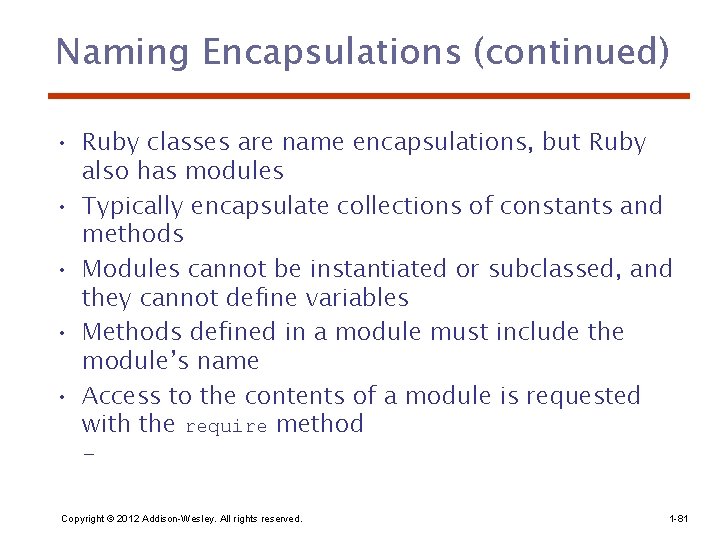 Naming Encapsulations (continued)

• Ruby classes are name encapsulations, but Ruby also has modules

• Typically encapsulate collections of constants and methods

• Modules cannot be instantiated or subclassed, and they cannot define variables

• Methods defined in a module must include the module's name

• Access to the contents of a module is requested with the require method

–

Copyright © 2012 Addison-Wesley. All rights reserved.

1-81